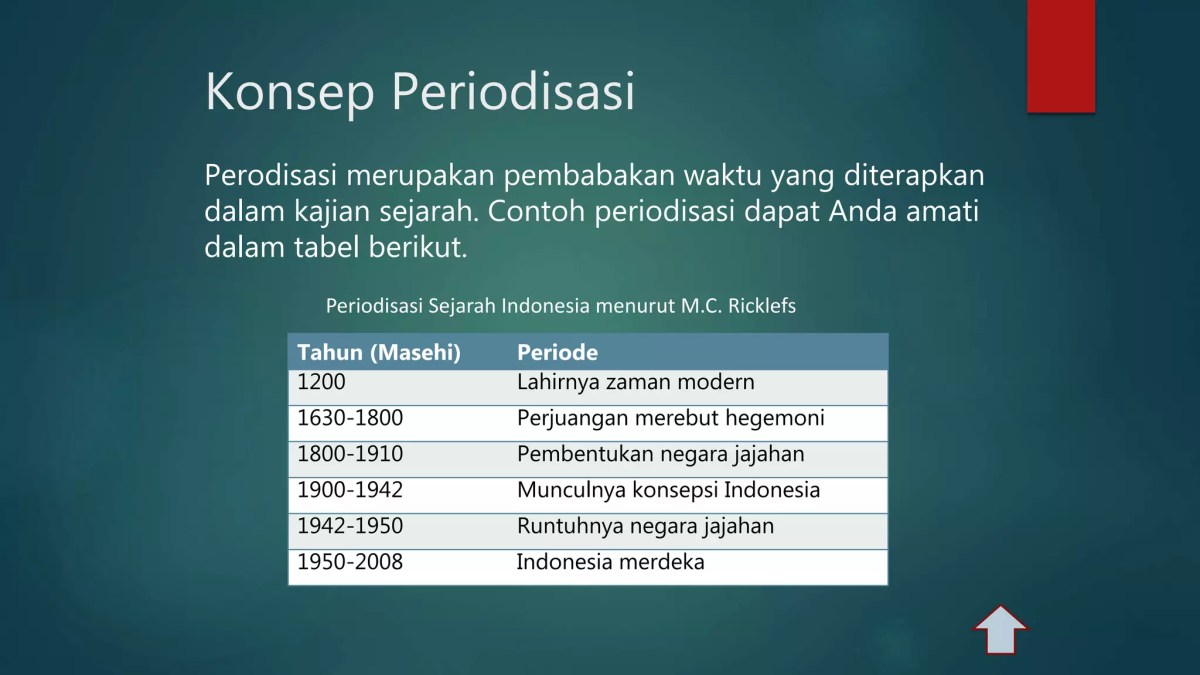 Konsep Periodisasi

Perodisasi merupakan pembabakan waktu yang diterapkan dalam kajian sejarah. Contoh periodisasi dapat Anda amati dalam tabel berikut.

Periodisasi Sejarah Indonesia menurut M.C. Ricklefs

| Tahun (Masehi) | Periode |
|---|---|
| 1200 | Lahirnya zaman modern |
| 1630-1800 | Perjuangan merebut hegemoni |
| 1800-1910 | Pembentukan negara jajahan |
| 1900-1942 | Munculnya konsepsi Indonesia |
| 1942-1950 | Runtuhnya negara jajahan |
| 1950-2008 | Indonesia merdeka |